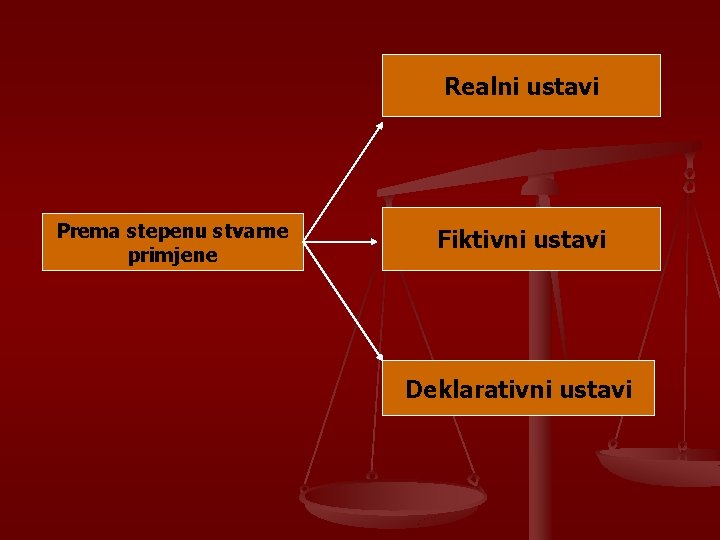 Prema stepenu stvarne primjene

Realni ustavi

Fiktivni ustavi

Deklarativni ustavi